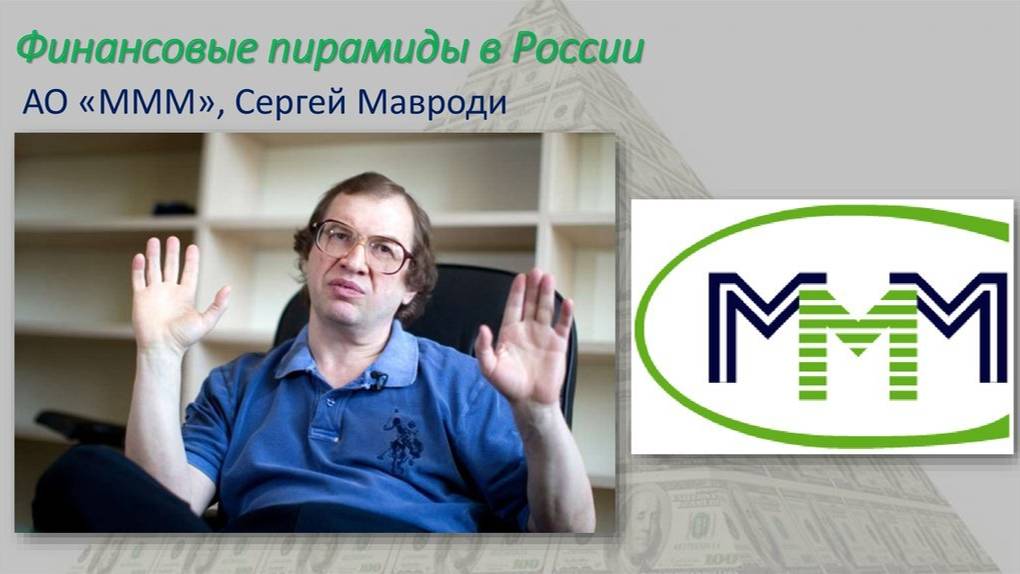 Финансовые пирамиды в России

АО «МММ», Сергей Мавроди

МММ